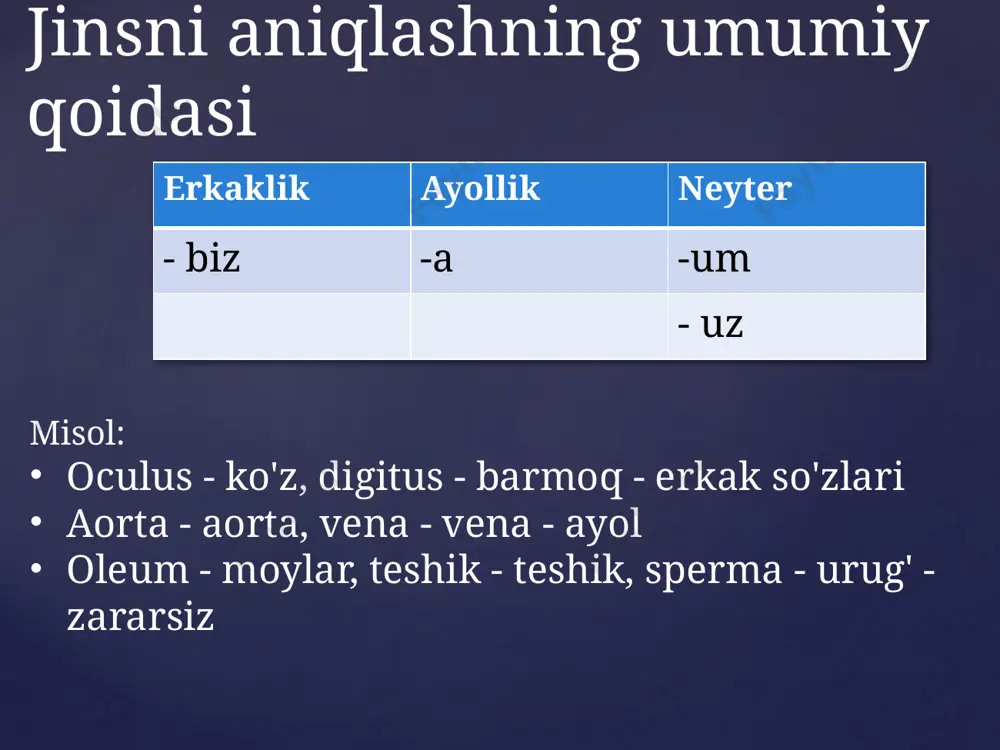 Jinsni aniqlashning umumiy qoidasi

| Erkaklik | Ayollik | Neyter |
|---|---|---|
| - biz | -a | -um |
| | | - uz |

Misol:
• Oculus - ko'z, digitus - barmoq - erkak so'zlari
• Aorta - aorta, vena - vena - ayol
• Oleum - moylar, teshik - teshik, sperma - urug' - zararsiz